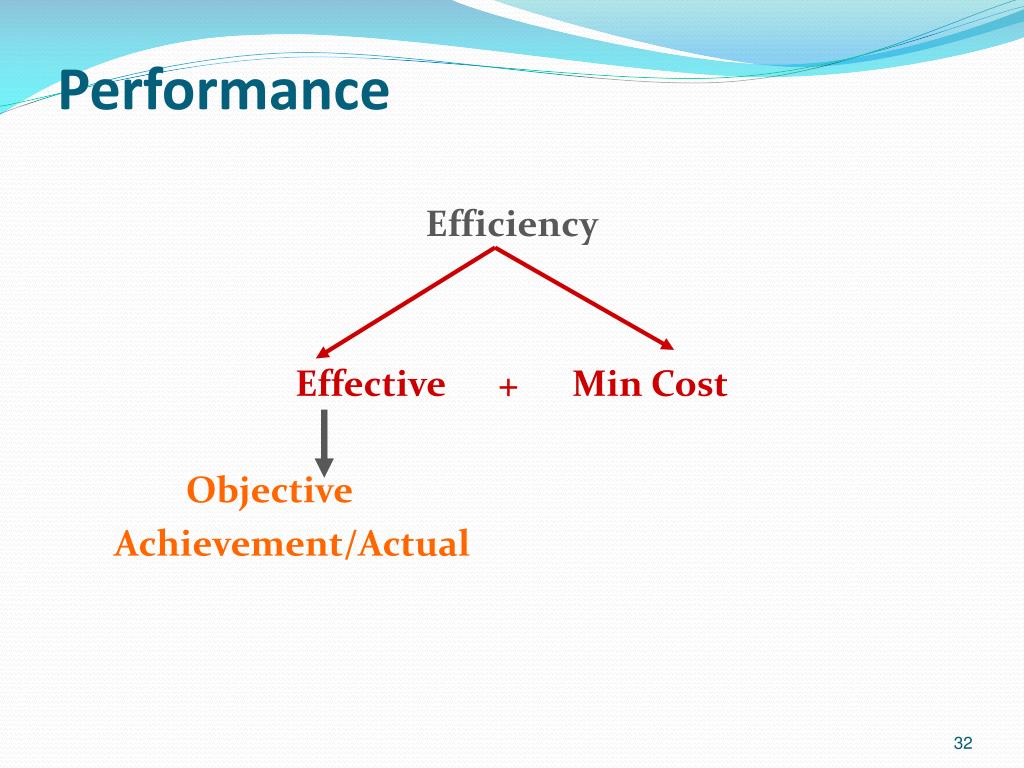 Performance

Efficiency

Effective + Min Cost

Objective
Achievement/Actual

32